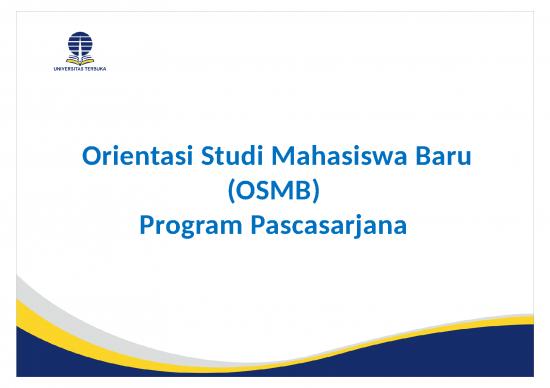 UNIVERSITAS TERBUKA

Orientasi Studi Mahasiswa Baru (OSMB) Program Pascasarjana